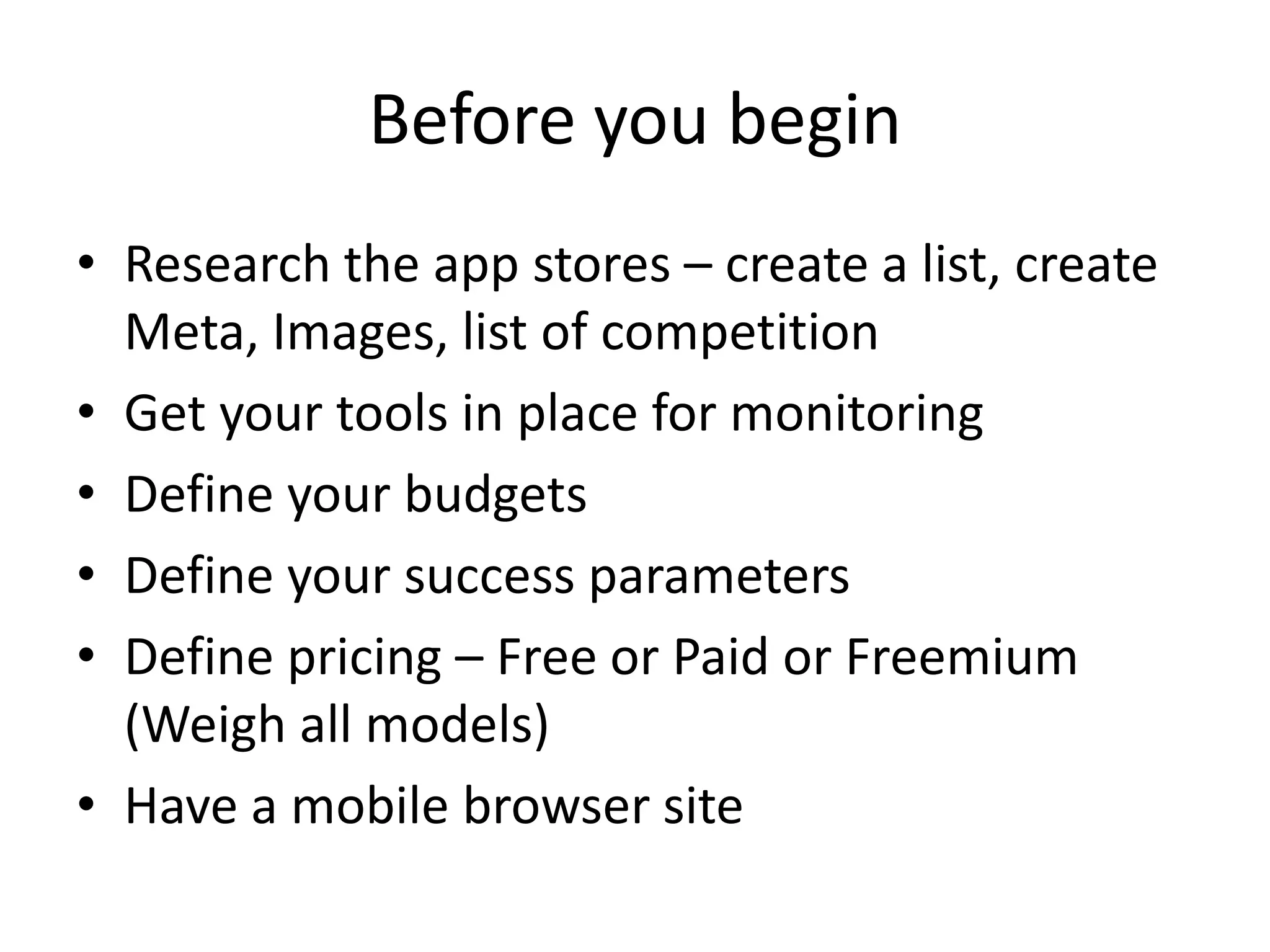 Before you begin

• Research the app stores – create a list, create Meta, Images, list of competition
• Get your tools in place for monitoring
• Define your budgets
• Define your success parameters
• Define pricing – Free or Paid or Freemium (Weigh all models)
• Have a mobile browser site